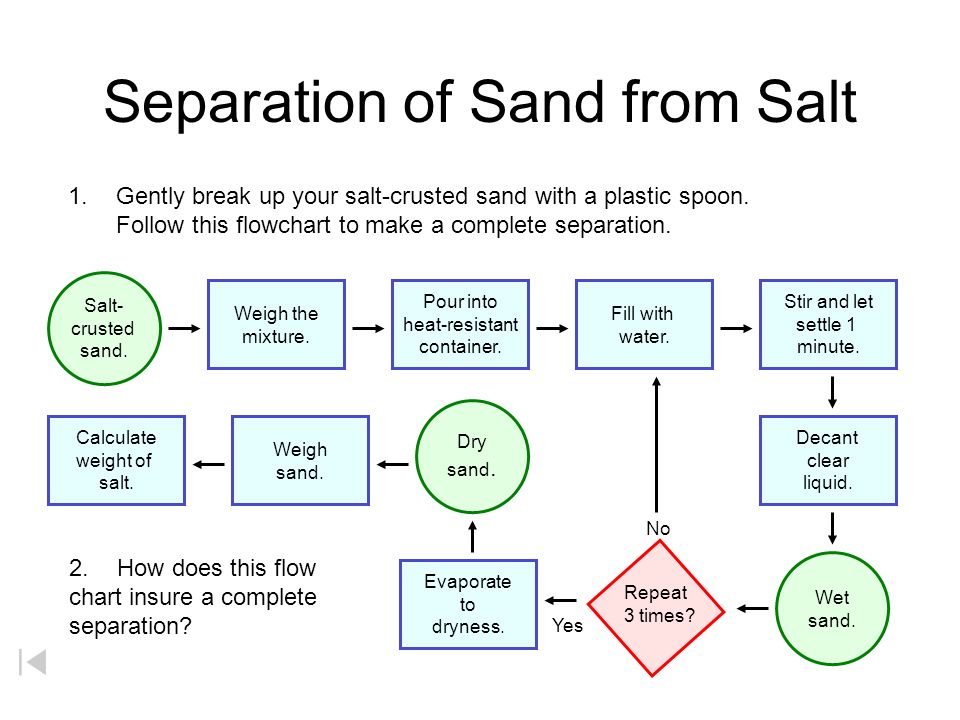 Separation of Sand from Salt

1. Gently break up your salt-crusted sand with a plastic spoon. Follow this flowchart to make a complete separation.

Salt-crusted sand.

Weigh the mixture.

Pour into heat-resistant container.

Fill with water.

Stir and let settle 1 minute.

Decant clear liquid.

Wet sand.

Repeat 3 times?

No

Yes

Evaporate to dryness.

Dry sand.

Weigh sand.

Calculate weight of salt.

2. How does this flow chart insure a complete separation?